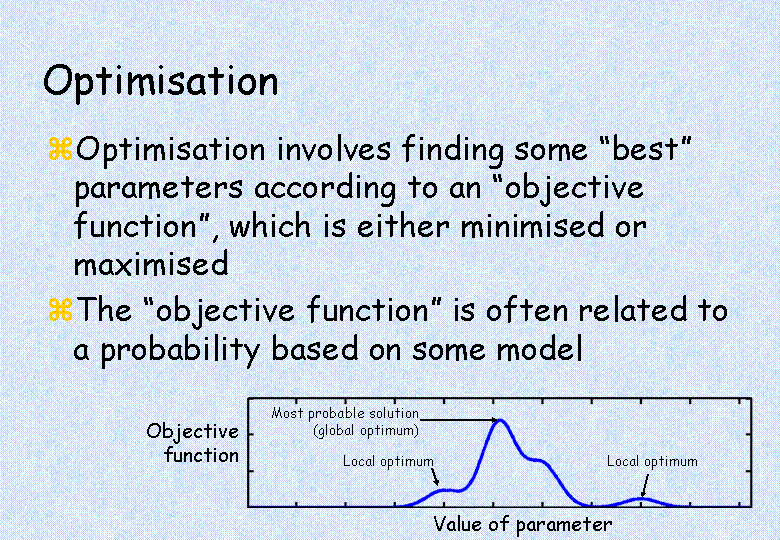 Optimisation

⌘Optimisation involves finding some “best” parameters according to an “objective function”, which is either minimised or maximised

⌘The “objective function” is often related to a probability based on some model

Objective function

Most probable solution (global optimum)

Local optimum

Local optimum

Value of parameter